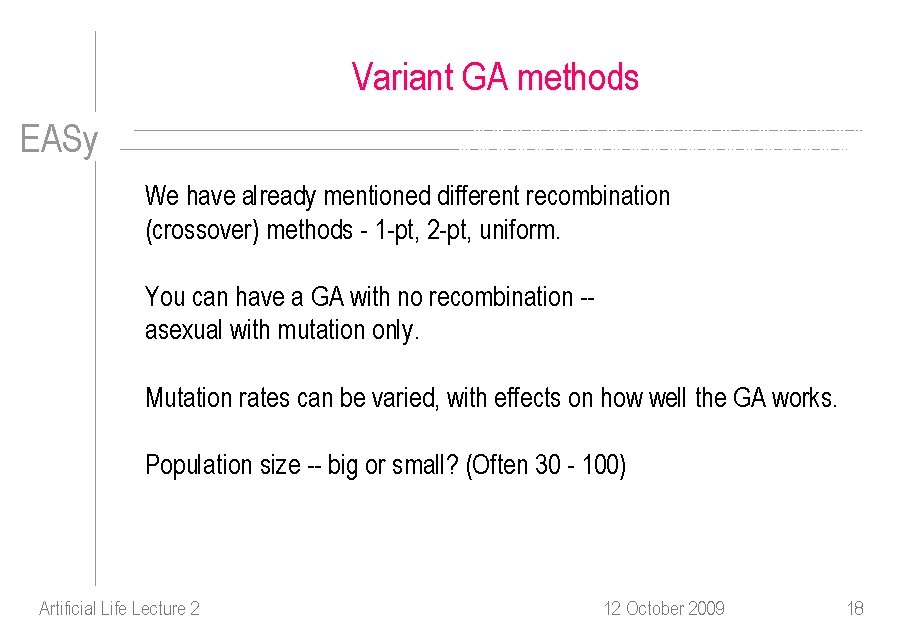 Variant GA methods

EASy

We have already mentioned different recombination (crossover) methods - 1-pt, 2-pt, uniform.

You can have a GA with no recombination -- asexual with mutation only.

Mutation rates can be varied, with effects on how well the GA works.

Population size -- big or small? (Often 30 - 100)

Artificial Life Lecture 2

12 October 2009

18